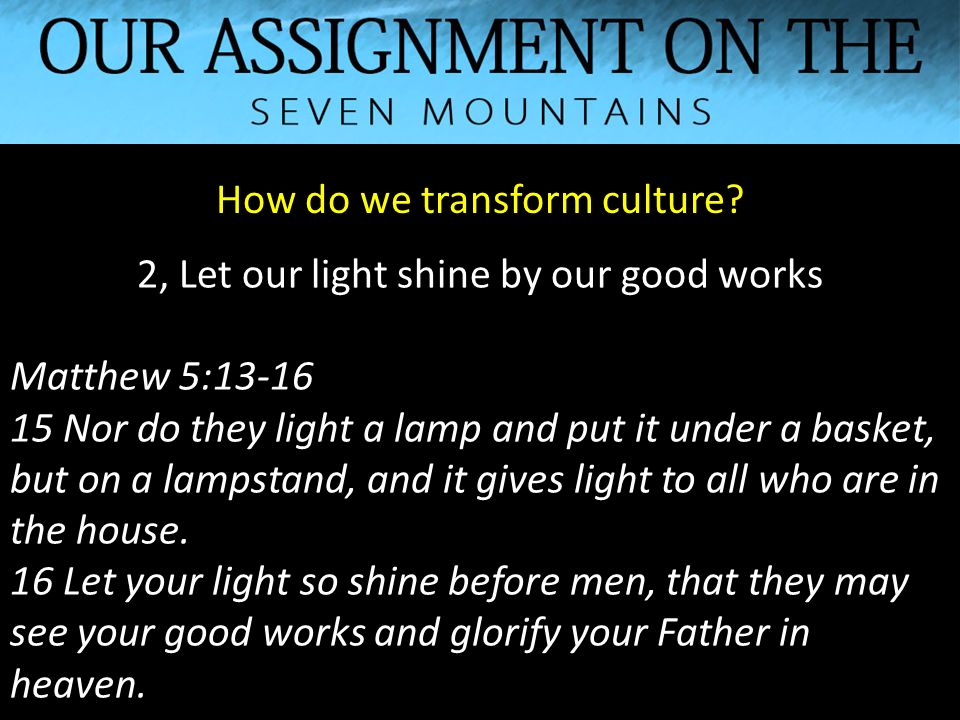 OUR ASSIGNMENT ON THE
SEVEN MOUNTAINS

How do we transform culture?

2, Let our light shine by our good works

Matthew 5:13-16
15 Nor do they light a lamp and put it under a basket, but on a lampstand, and it gives light to all who are in the house.
16 Let your light so shine before men, that they may see your good works and glorify your Father in heaven.